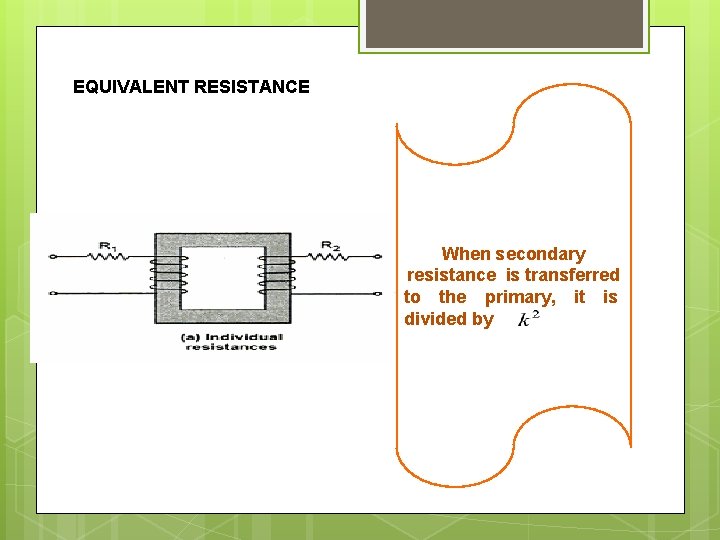 EQUIVALENT RESISTANCE

$R_1$

$R_2$

(a) Individual resistances

When secondary resistance is transferred to the primary, it is divided by $k^2$